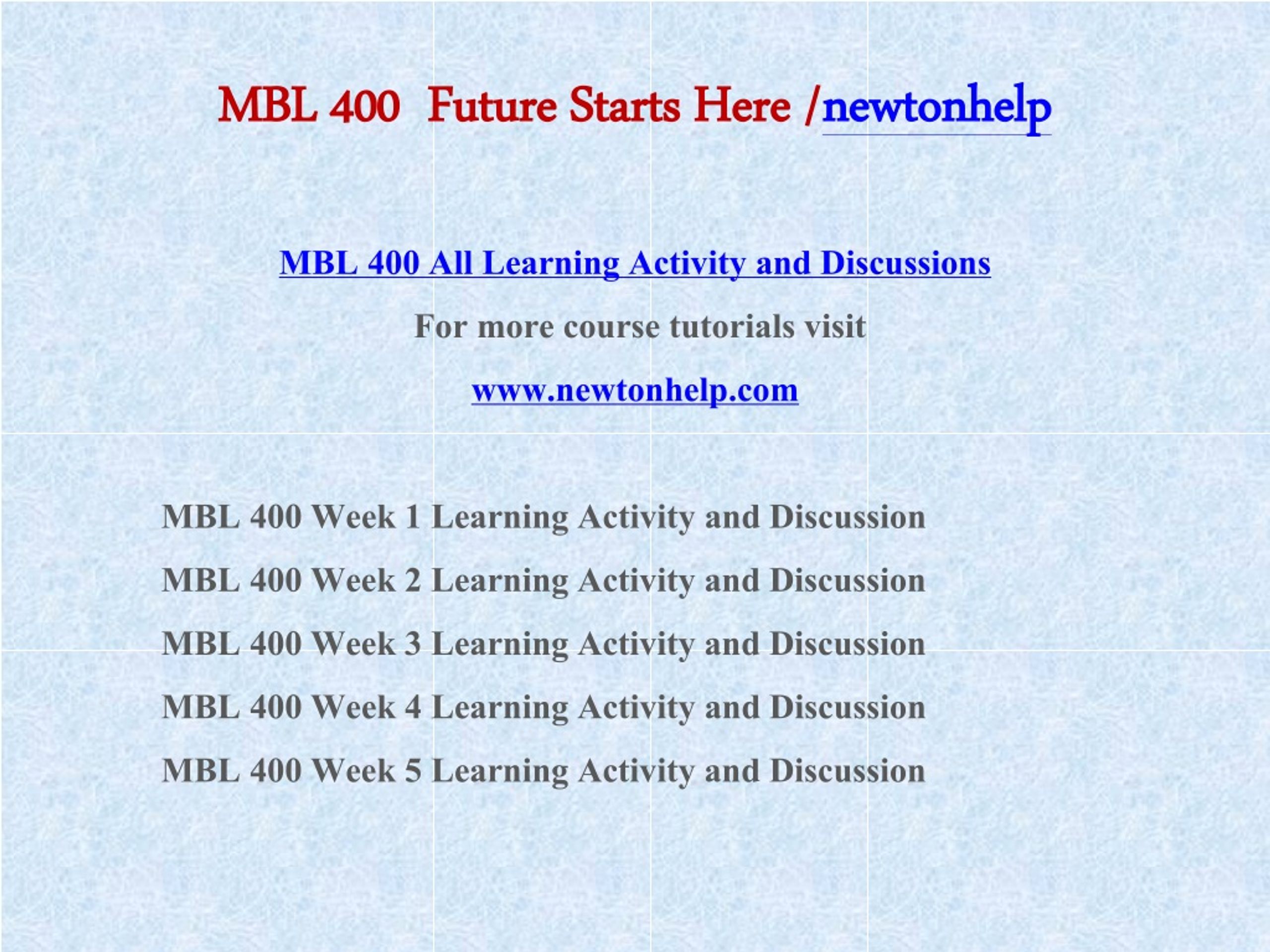 MBL 400 Future Starts Here /newtonhelp

MBL 400 All Learning Activity and Discussions

For more course tutorials visit

www.newtonhelp.com

MBL 400 Week 1 Learning Activity and Discussion

MBL 400 Week 2 Learning Activity and Discussion

MBL 400 Week 3 Learning Activity and Discussion

MBL 400 Week 4 Learning Activity and Discussion

MBL 400 Week 5 Learning Activity and Discussion